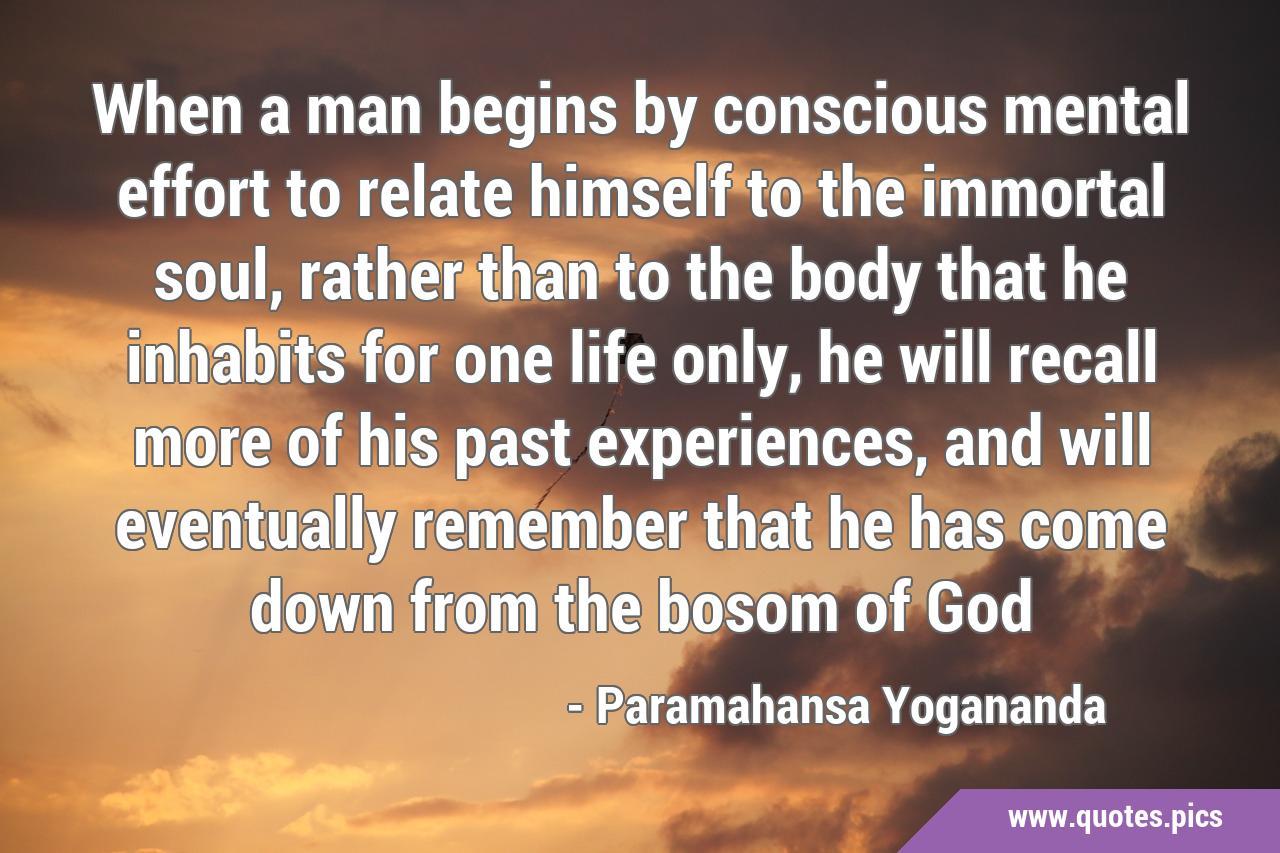 When a man begins by conscious mental effort to relate himself to the immortal soul, rather than to the body that he inhabits for one life only, he will recall more of his past experiences, and will eventually remember that he has come down from the bosom of God

- Paramahansa Yogananda

www.quotes.pics